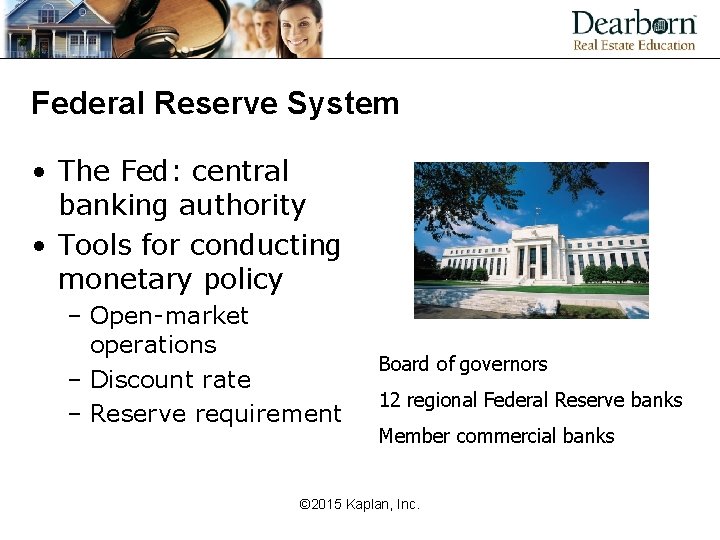 Dearborn
Real Estate Education

Federal Reserve System

• The Fed: central banking authority
• Tools for conducting monetary policy
– Open-market operations
– Discount rate
– Reserve requirement

Board of governors

12 regional Federal Reserve banks

Member commercial banks

©2015 Kaplan, Inc.